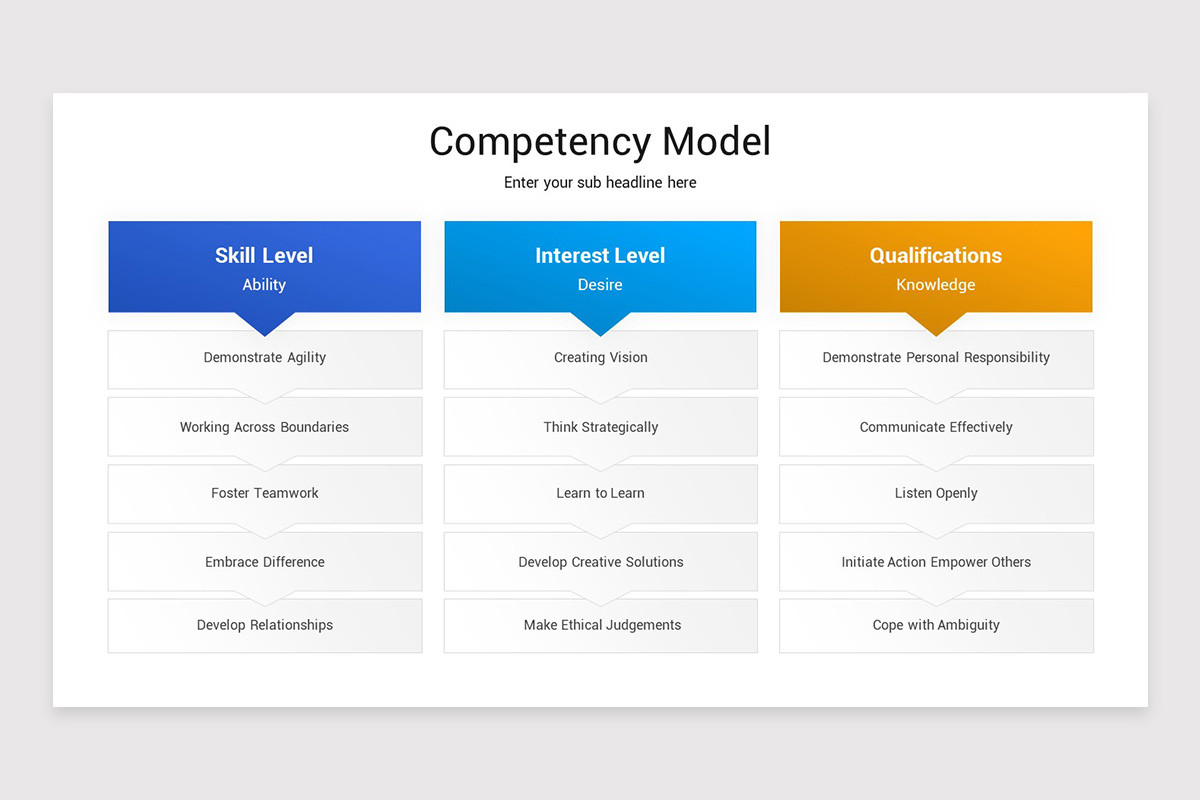 Competency Model

Enter your sub headline here

Skill Level
Ability

Demonstrate Agility

Working Across Boundaries

Foster Teamwork

Embrace Difference

Develop Relationships

Interest Level
Desire

Creating Vision

Think Strategically

Learn to Learn

Develop Creative Solutions

Make Ethical Judgements

Qualifications
Knowledge

Demonstrate Personal Responsibility

Communicate Effectively

Listen Openly

Initiate Action Empower Others

Cope with Ambiguity